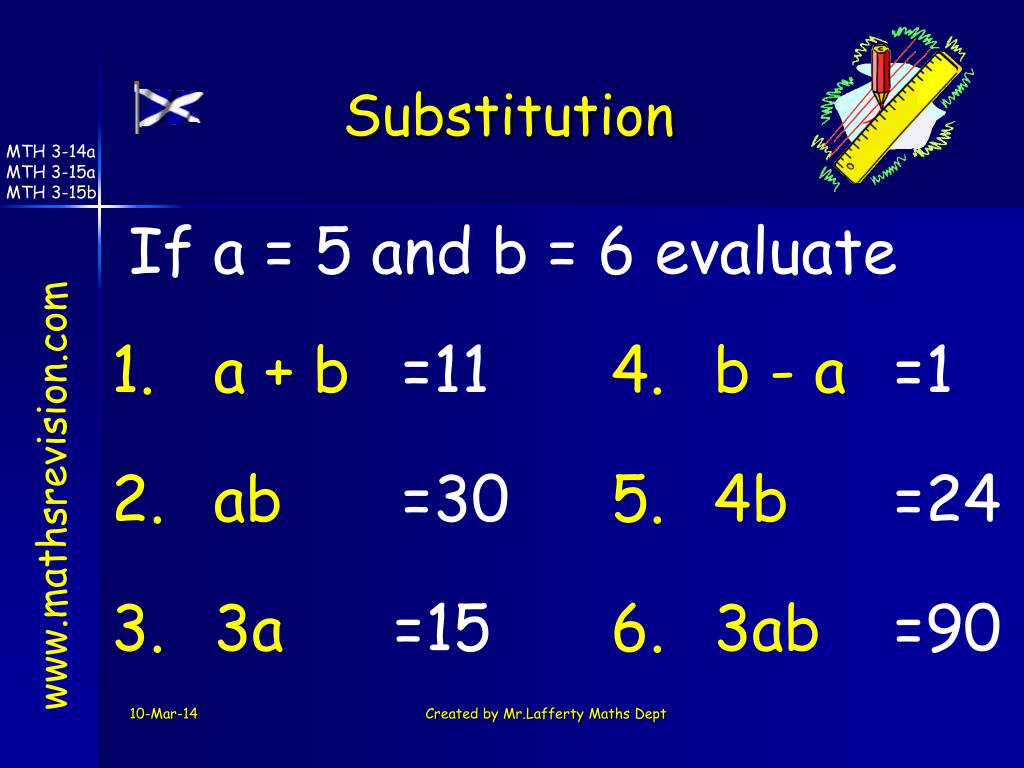 MTH 3-14a
MTH 3-15a
MTH 3-15b

Substitution

www.mathsrevision.com

If a = 5 and b = 6 evaluate

1. a + b =11

2. ab =30

3. 3a =15

4. b - a =1

5. 4b =24

6. 3ab =90

10-Mar-14

Created by Mr.Lafferty Maths Dept